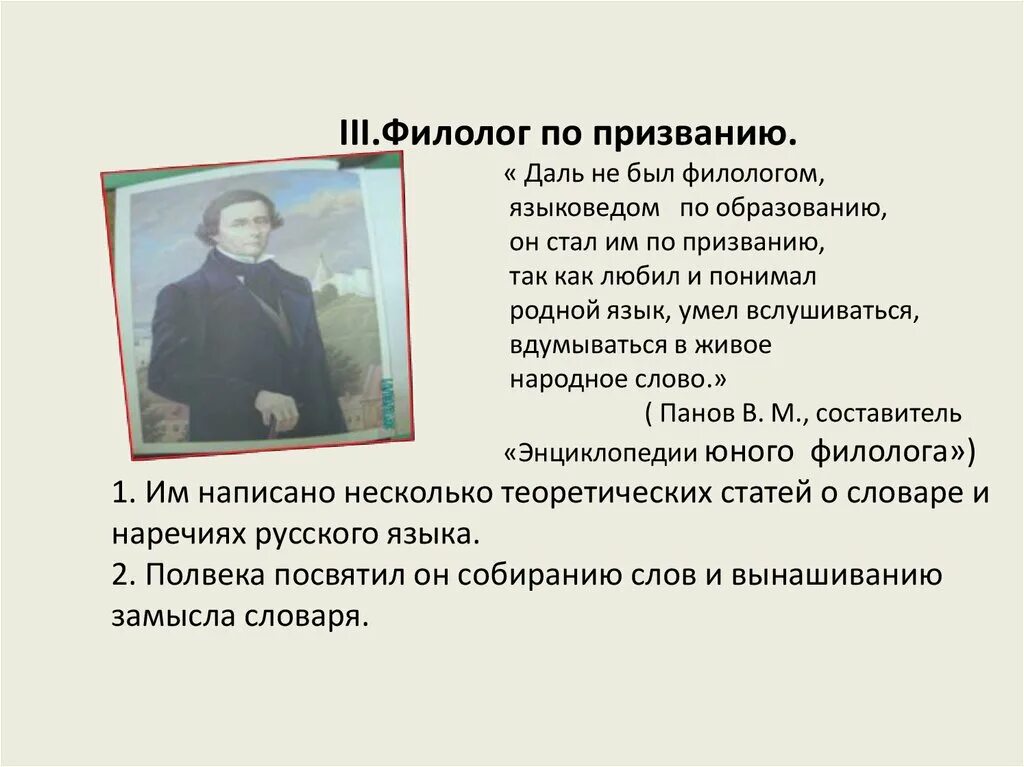 III.Филолог по призванию.

« Даль не был филологом, языковедом по образованию, он стал им по призванию, так как любил и понимал родной язык, умел вслушиваться, вдумываться в живое народное слово.»

( Панов В. М., составитель «Энциклопедии юного филолога»)

1. Им написано несколько теоретических статей о словаре и наречиях русского языка.
2. Полвека посвятил он собиранию слов и вынашиванию замысла словаря.